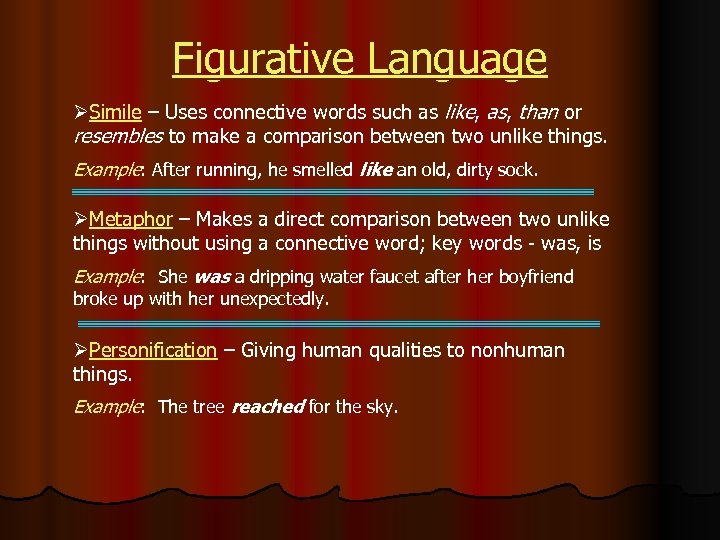 Figurative Language

➢Simile – Uses connective words such as like, as, than or resembles to make a comparison between two unlike things.

Example: After running, he smelled like an old, dirty sock.

➢Metaphor – Makes a direct comparison between two unlike things without using a connective word; key words - was, is

Example: She was a dripping water faucet after her boyfriend broke up with her unexpectedly.

➢Personification – Giving human qualities to nonhuman things.

Example: The tree reached for the sky.